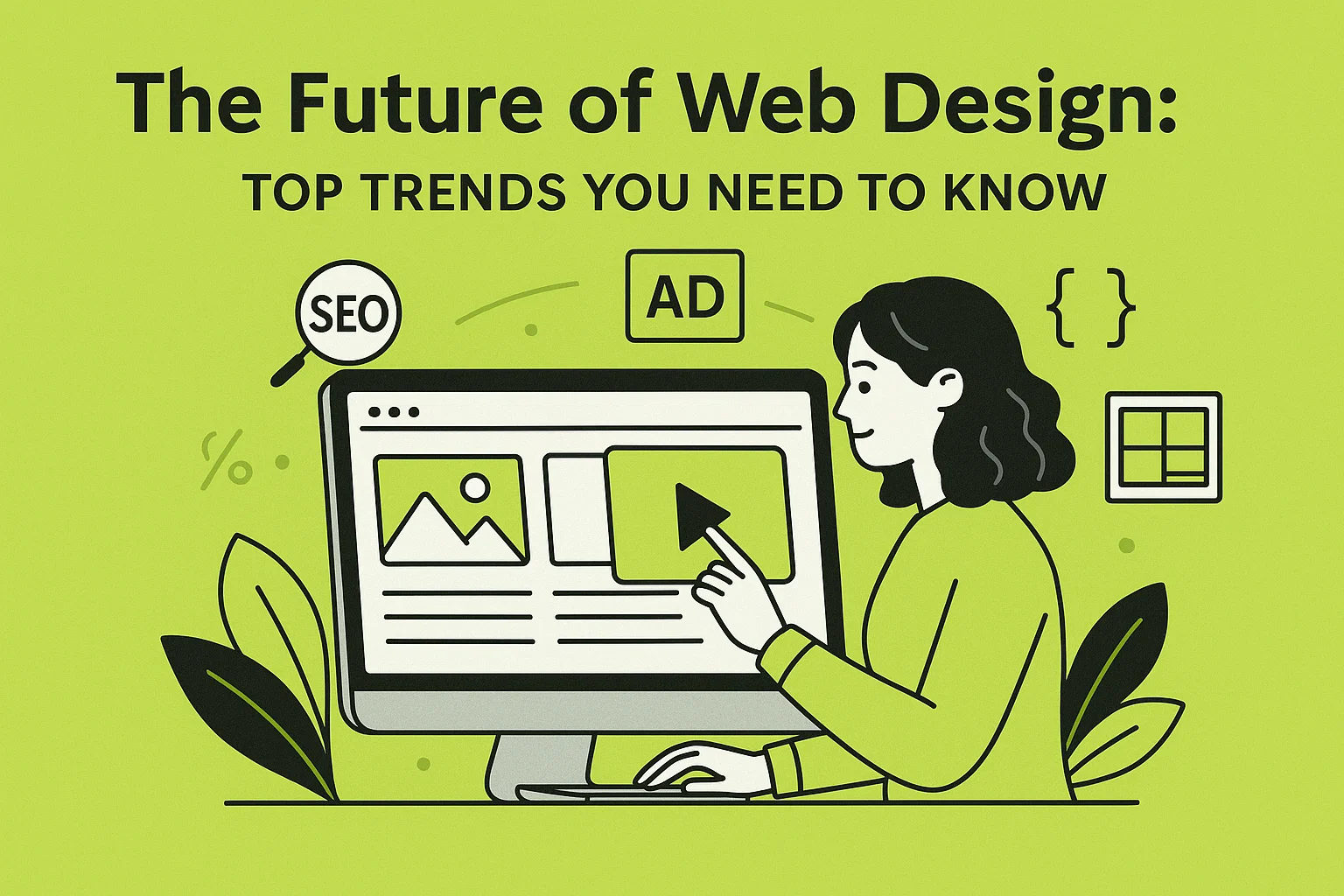 The Future of Web Design:
TOP TRENDS YOU NEED TO KNOW

SEO

AD

{ }

%